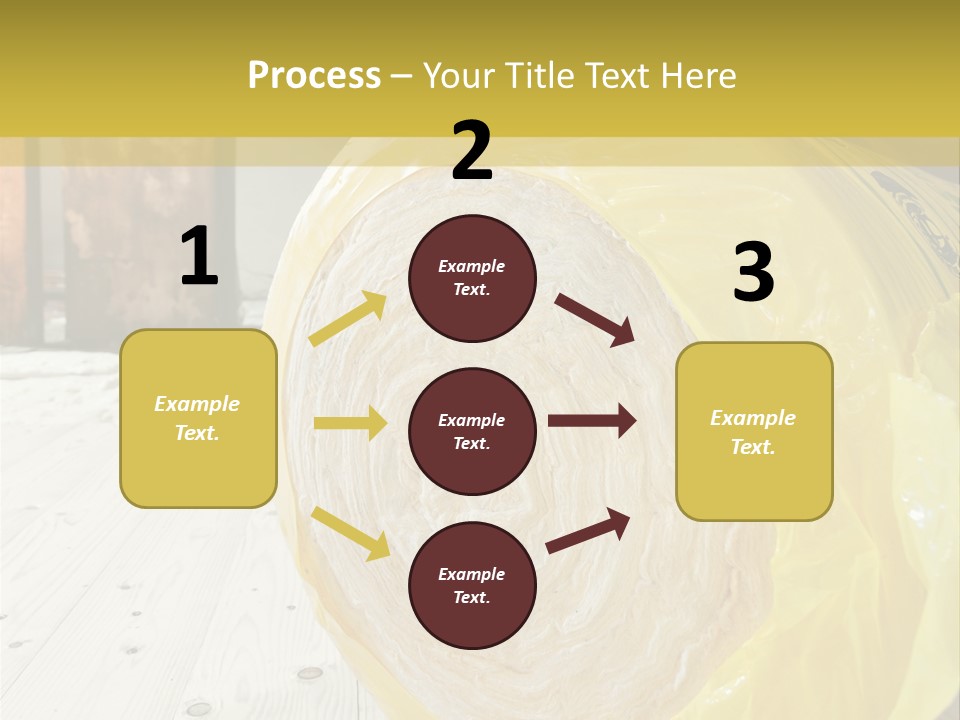 Process – Your Title Text Here

1

Example Text.

2

Example Text.

Example Text.

Example Text.

3

Example Text.